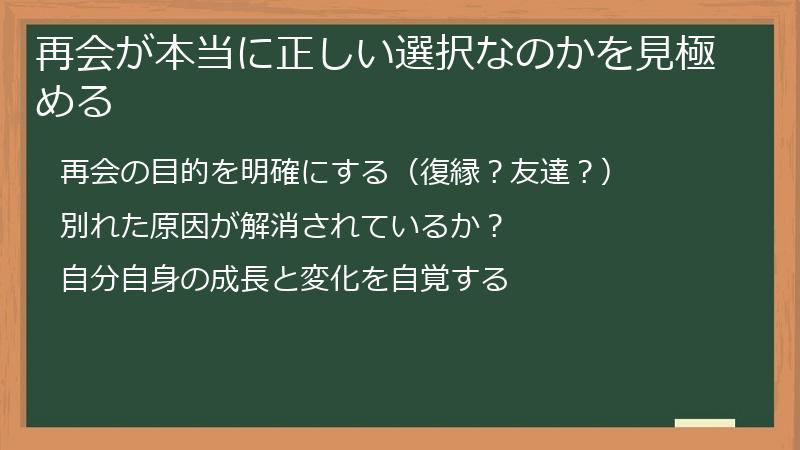 再会が本当に正しい選択なのかを見極める

再会の目的を明確にする（復縁？友達？）

別れた原因が解消されているか？

自分自身の成長と変化を自覚する